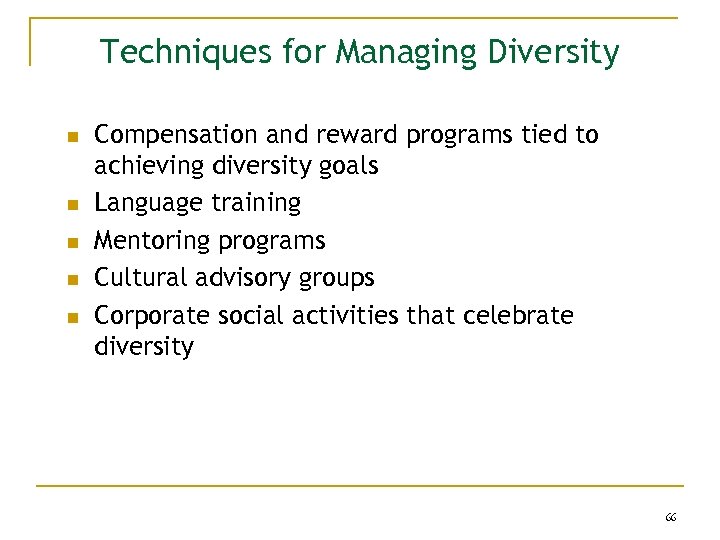 Techniques for Managing Diversity

- Compensation and reward programs tied to achieving diversity goals
- Language training
- Mentoring programs
- Cultural advisory groups
- Corporate social activities that celebrate diversity

66